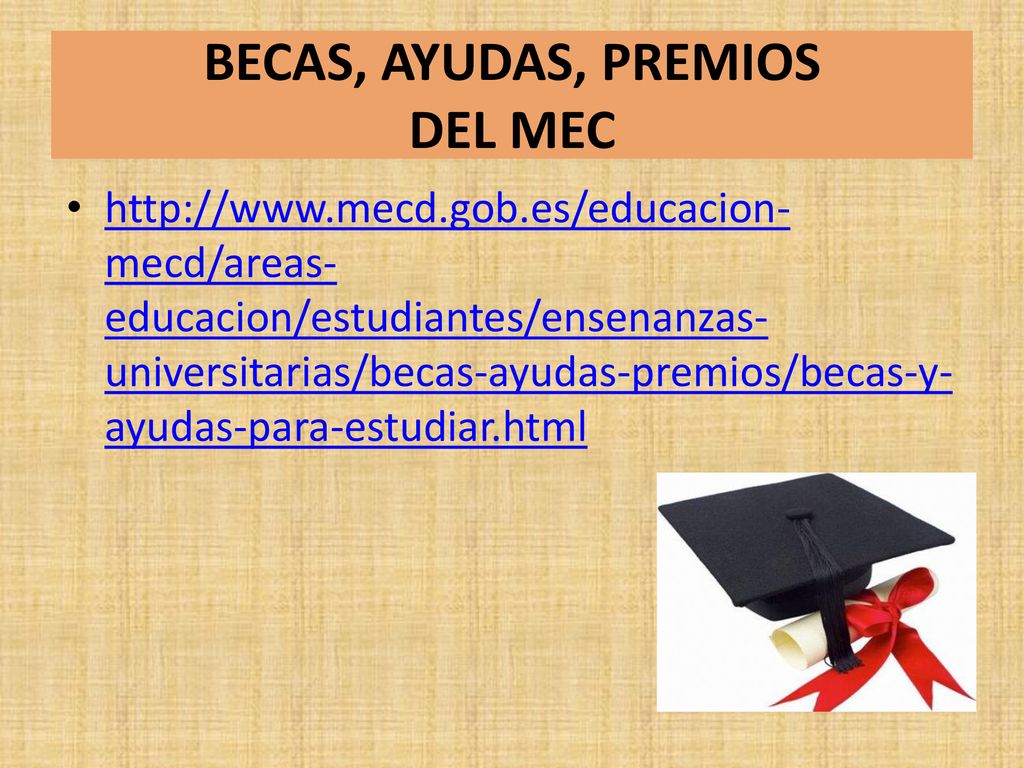 BECAS, AYUDAS, PREMIOS
DEL MEC

• http://www.mecd.gob.es/educacion-mecd/areas-educacion/estudiantes/ensenanzas-universitarias/becas-ayudas-premios/becas-y-ayudas-para-estudiar.html